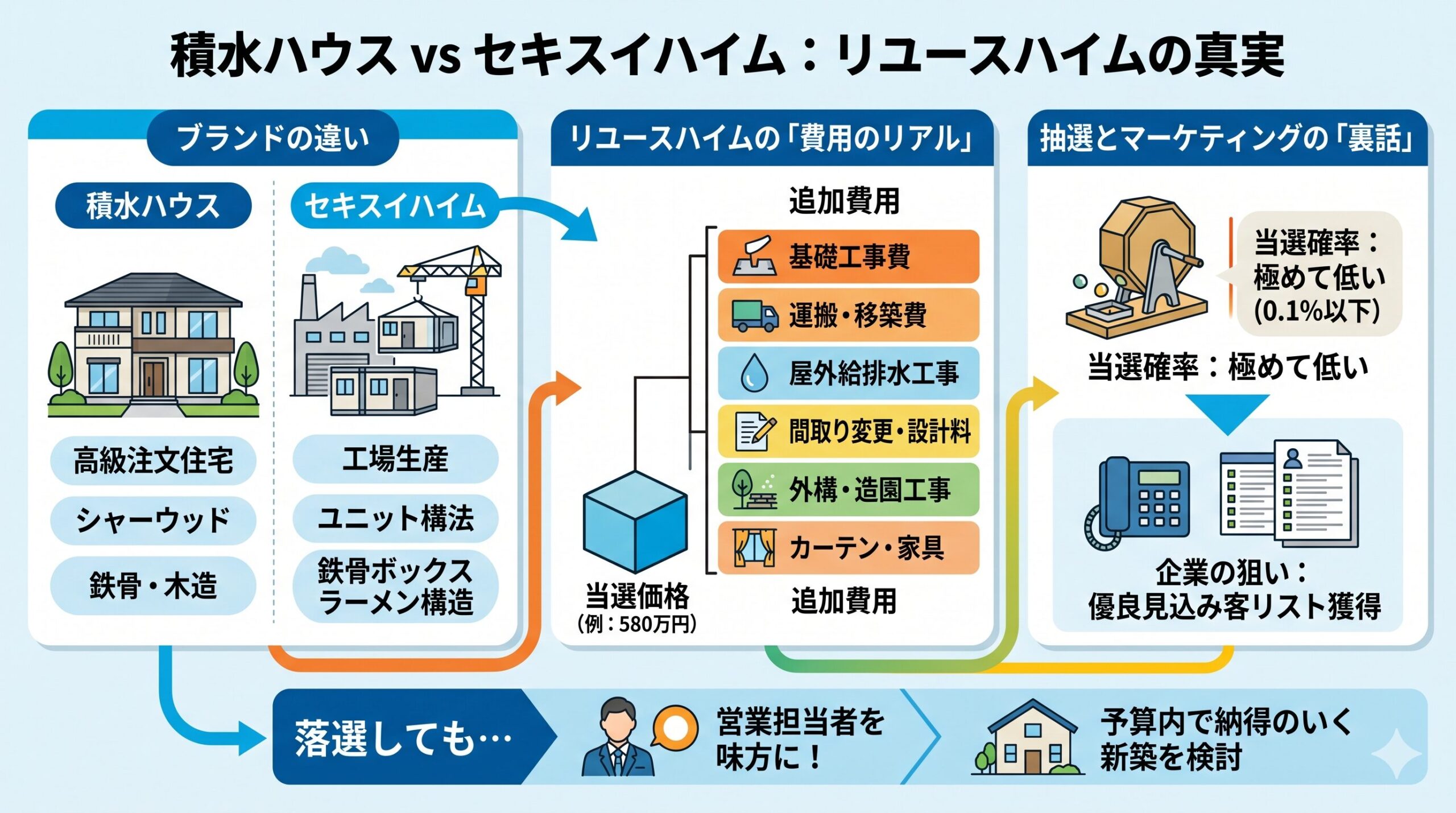 積水ハウス vs セキスイハイム：リユースハイムの真実

ブランドの違い

積水ハウス

高級注文住宅

シャーウッド

鉄骨・木造

セキスイハイム

工場生産

ユニット構法

鉄骨ボックスラーメン構造

リユースハイムの「費用のリアル」

追加費用

基礎工事費

運搬・移築費

屋外給排水工事

間取り変更・設計料

外構・造園工事

カーテン・家具

追加費用

当選価格
(例：580万円)

抽選とマーケティングの「裏話」

当選確率：極めて低い(0.1%以下)

当選確率：極めて低い

企業の狙い：優良見込み客リスト獲得

落選しても…

営業担当者を味方に！

予算内で納得のいく新築を検討